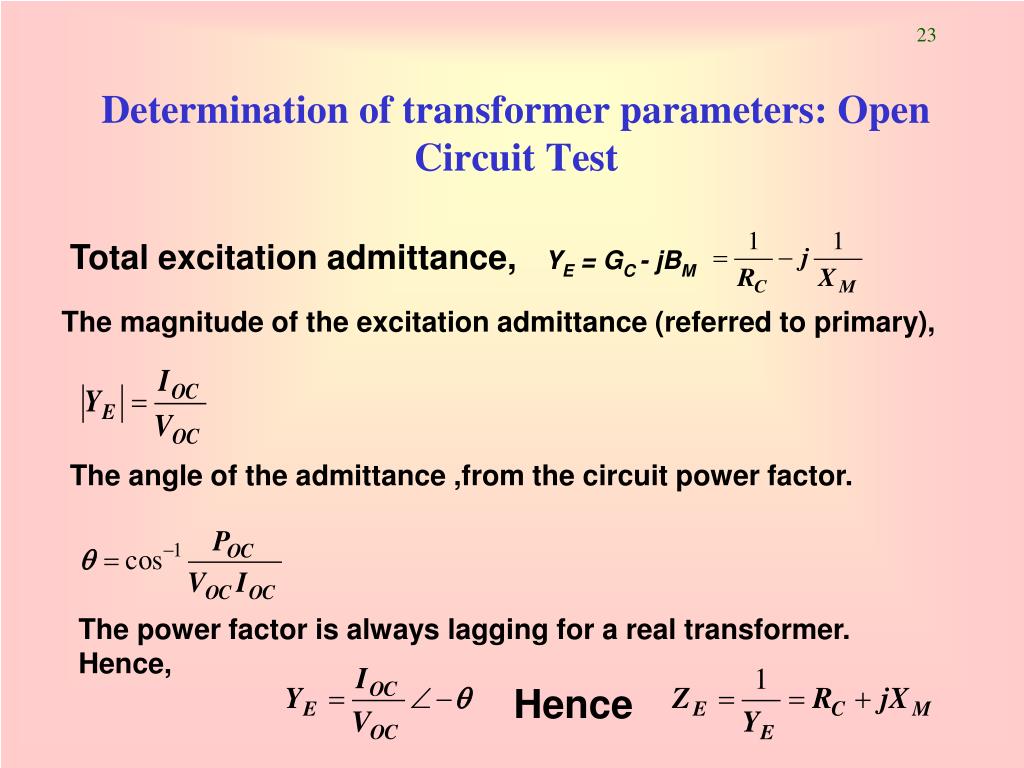 23

Determination of transformer parameters: Open Circuit Test

Total excitation admittance, $Y_E = G_C - jB_M = \frac{1}{R_C} - j\frac{1}{X_M}$

The magnitude of the excitation admittance (referred to primary),

$|Y_E| = \frac{I_{OC}}{V_{OC}}$

The angle of the admittance ,from the circuit power factor.

$\theta = \cos^{-1}\frac{P_{OC}}{V_{OC}I_{OC}}$

The power factor is always lagging for a real transformer. Hence,

$Y_E = \frac{I_{OC}}{V_{OC}}\angle -\theta$ Hence $Z_E = \frac{1}{Y_E} = R_C + jX_M$